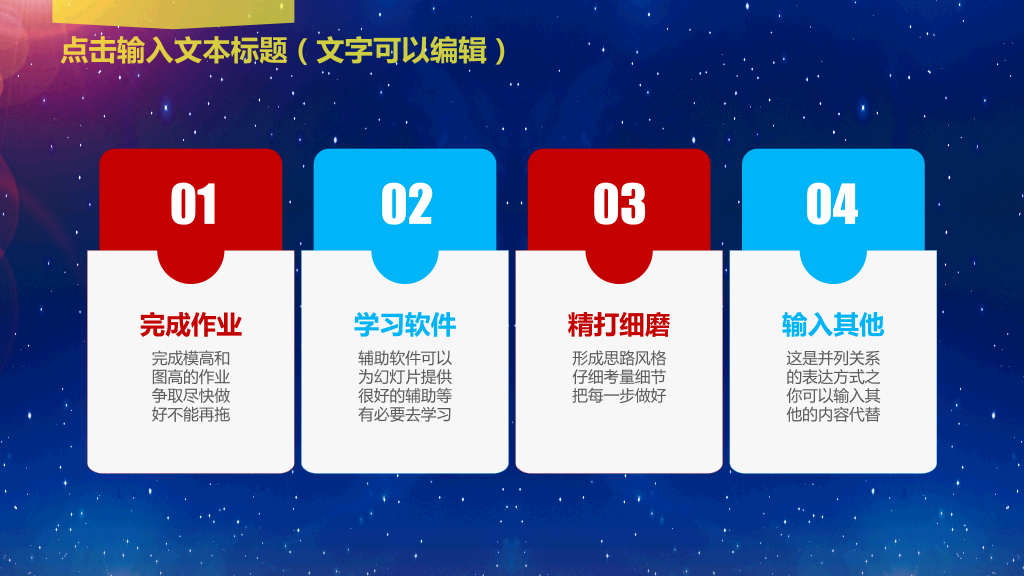 点击输入文本标题（文字可以编辑）

01

完成作业

完成模高和图高的作业争取尽快做好不能再拖

02

学习软件

辅助软件可以为幻灯片提供很好的辅助等有必要去学习

03

精打细磨

形成思路风格仔细考量细节把每一步做好

04

输入其他

这是并列关系的表达方式之你可以输入其他的内容代替